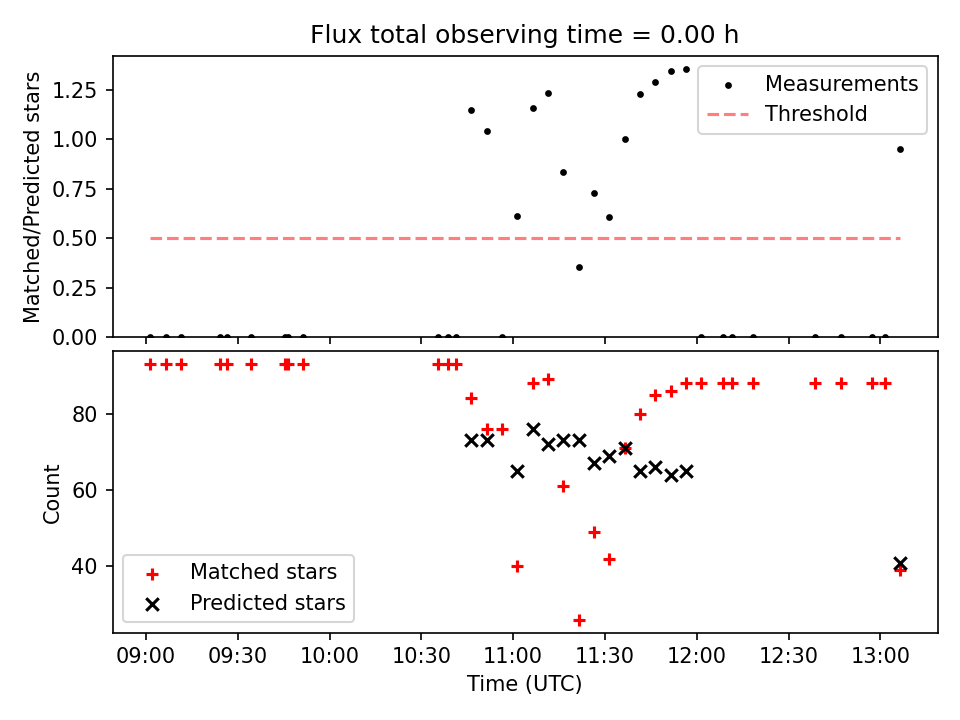 Flux total observing time = 0.00 h

Matched/Predicted stars

1.25
1.00
0.75
0.50
0.25
0.00

Measurements
Threshold

Count

80
60
40

Matched stars
Predicted stars

09:00
09:30
10:00
10:30
11:00
11:30
12:00
12:30
13:00

Time (UTC)